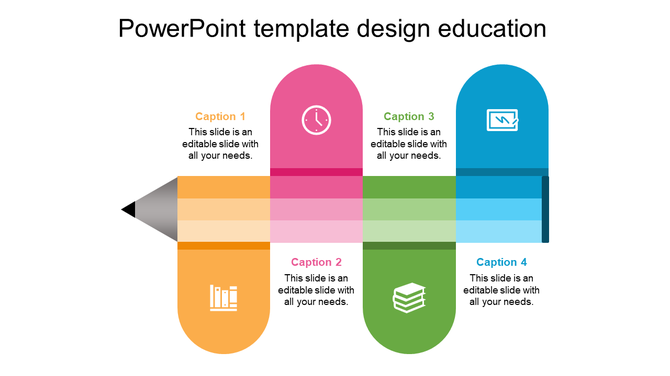 PowerPoint template design education

Caption 1
This slide is an editable slide with all your needs.

Caption 3
This slide is an editable slide with all your needs.

Caption 2
This slide is an editable slide with all your needs.

Caption 4
This slide is an editable slide with all your needs.